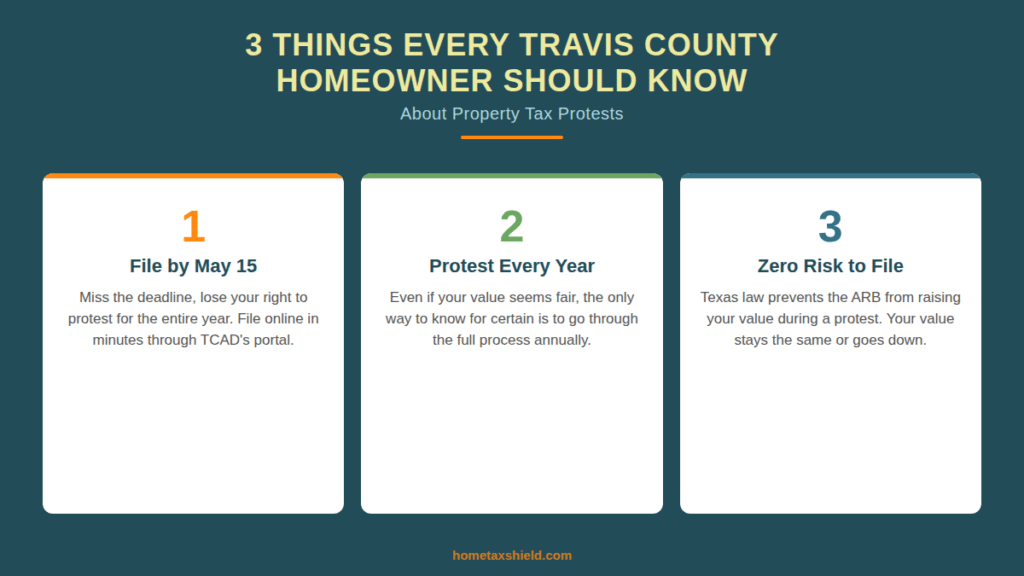 3 THINGS EVERY TRAVIS COUNTY HOMEOWNER SHOULD KNOW

About Property Tax Protests

1

File by May 15

Miss the deadline, lose your right to protest for the entire year. File online in minutes through TCAD's portal.

2

Protest Every Year

Even if your value seems fair, the only way to know for certain is to go through the full process annually.

3

Zero Risk to File

Texas law prevents the ARB from raising your value during a protest. Your value stays the same or goes down.

hometaxshield.com